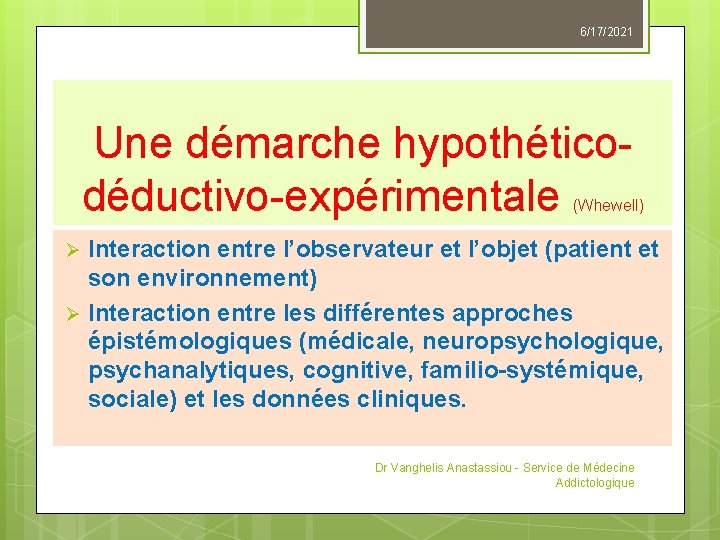 6/17/2021

Une démarche hypothético-déductivo-expérimentale (Whewell)

➢ Interaction entre l'observateur et l'objet (patient et son environnement)
➢ Interaction entre les différentes approches épistémologiques (médicale, neuropsychologique, psychanalytiques, cognitive, familio-systémique, sociale) et les données cliniques.

Dr Vanghelis Anastassiou - Service de Médecine Addictologique